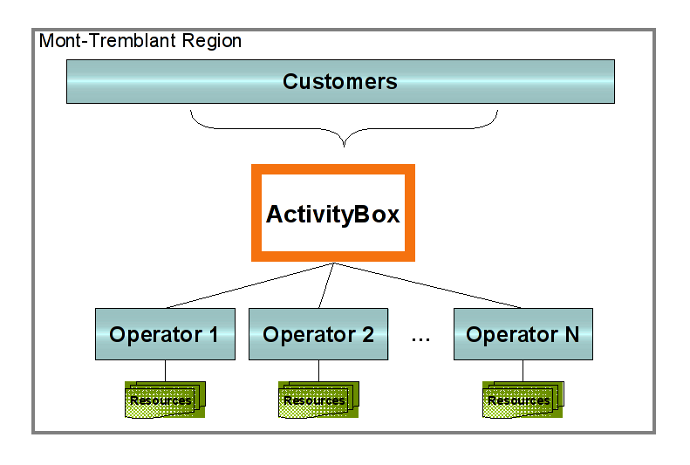 Mont-Tremblant Region

Customers

ActivityBox

Operator 1

Operator 2

...

Operator N

Resources

Resources

Resources